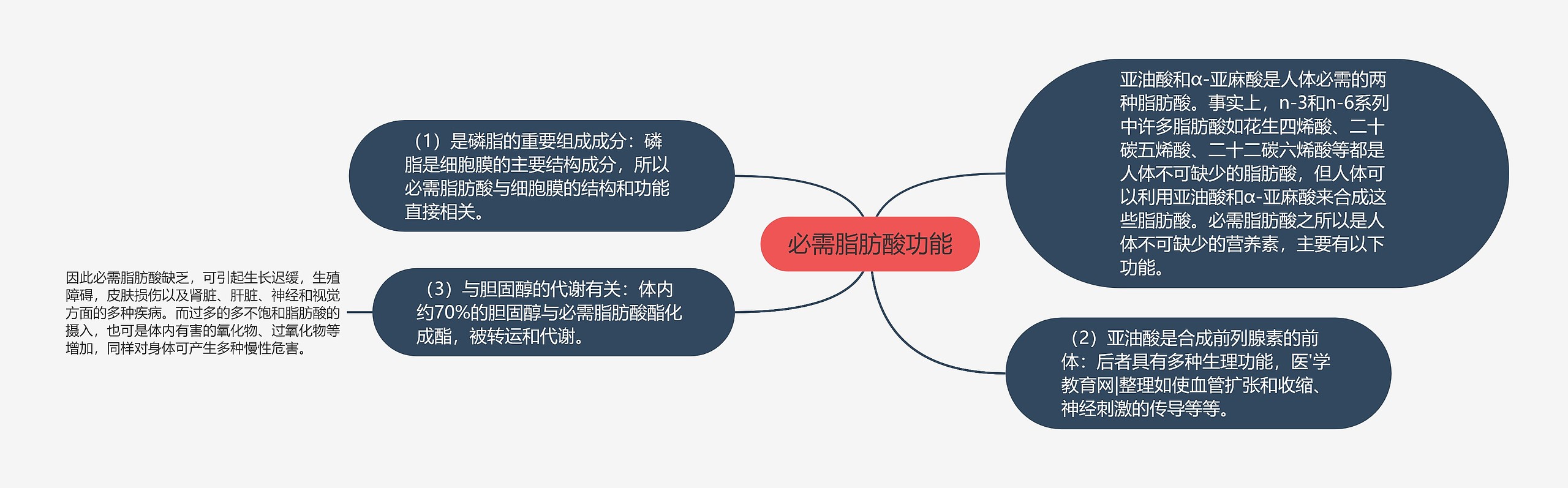 必需脂肪酸功能

亚油酸和α-亚麻酸是人体必需的两种脂肪酸。事实上，n-3和n-6系列中许多脂肪酸如花生四烯酸、二十碳五烯酸、二十二碳六烯酸等都是人体不可缺少的脂肪酸，但人体可以利用亚油酸和α-亚麻酸来合成这些脂肪酸。必需脂肪酸之所以是人体不可缺少的营养素，主要有以下功能。

（1）是磷脂的重要组成成分：磷脂是细胞膜的主要结构成分，所以必需脂肪酸与细胞膜的结构和功能直接相关。

（2）亚油酸是合成前列腺素的前体：后者具有多种生理功能，医'学教育网|整理如使血管扩张和收缩、神经刺激的传导等等。

（3）与胆固醇的代谢有关：体内约70%的胆固醇与必需脂肪酸酯化成酯，被转运和代谢。

因此必需脂肪酸缺乏，可引起生长迟缓，生殖障碍，皮肤损伤以及肾脏、肝脏、神经和视觉方面的多种疾病。而过多的多不饱和脂肪酸的摄入，也可是体内有害的氧化物、过氧化物等增加，同样对身体可产生多种慢性危害。